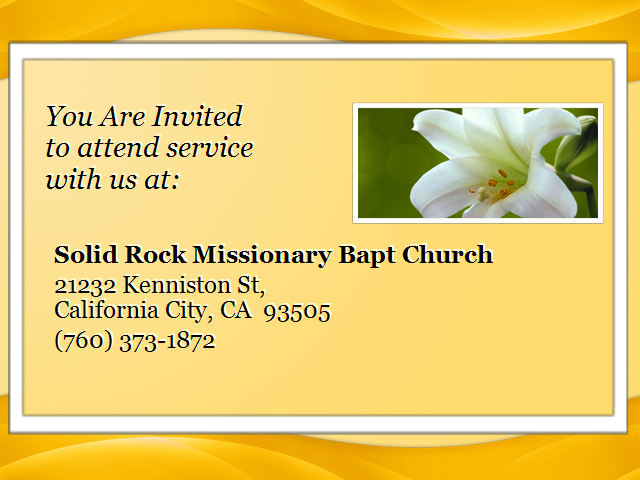 You Are Invited to attend service with us at:

Solid Rock Missionary Bapt Church
21232 Kenniston St,
California City, CA 93505
(760) 373-1872